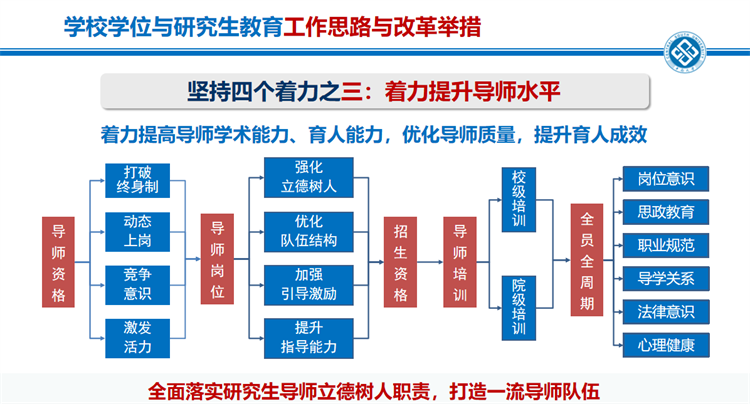 学校学位与研究生教育工作思路与改革举措

坚持四个着力之三：着力提升导师水平

着力提高导师学术能力、育人能力，优化导师质量，提升育人成效

导师资格

打破终身制

动态上岗

竞争意识

激发活力

导师岗位

强化立德树人

优化队伍结构

加强引导激励

提升指导能力

招生资格

导师培训

校级培训

院级培训

全员全周期

岗位意识

思政教育

职业规范

导学关系

法律意识

心理健康

全面落实研究生导师立德树人职责，打造一流导师队伍